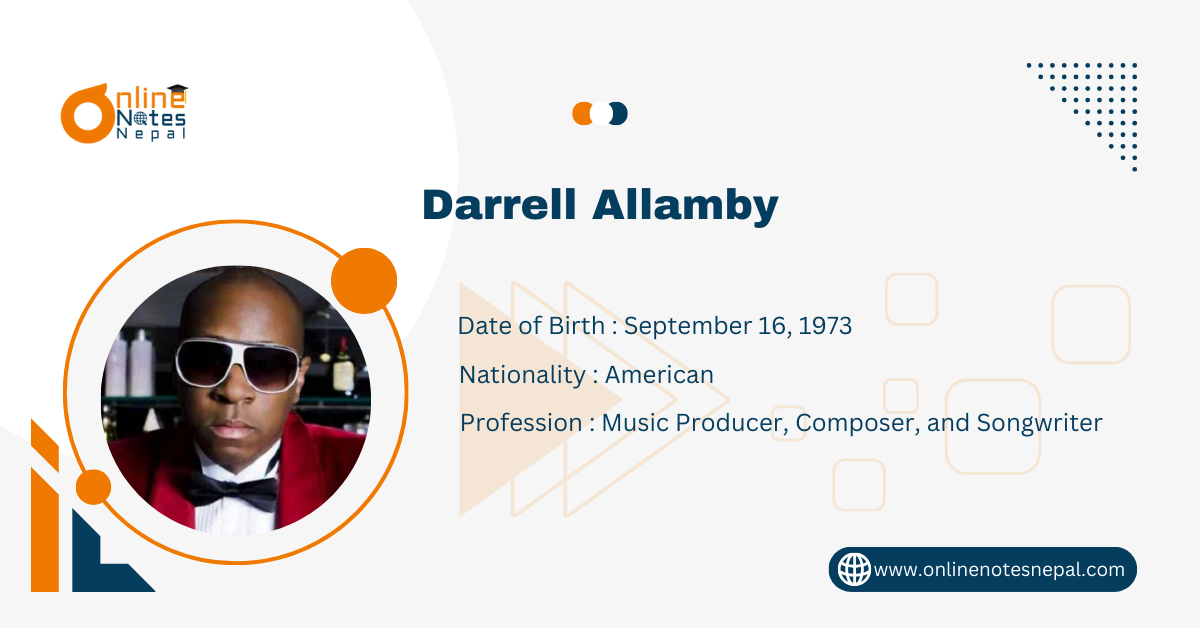 Online Notes Nepal

Darrell Allamby

Date of Birth : September 16, 1973

Nationality : American

Profession : Music Producer, Composer, and Songwriter

www.onlinenotesnepal.com